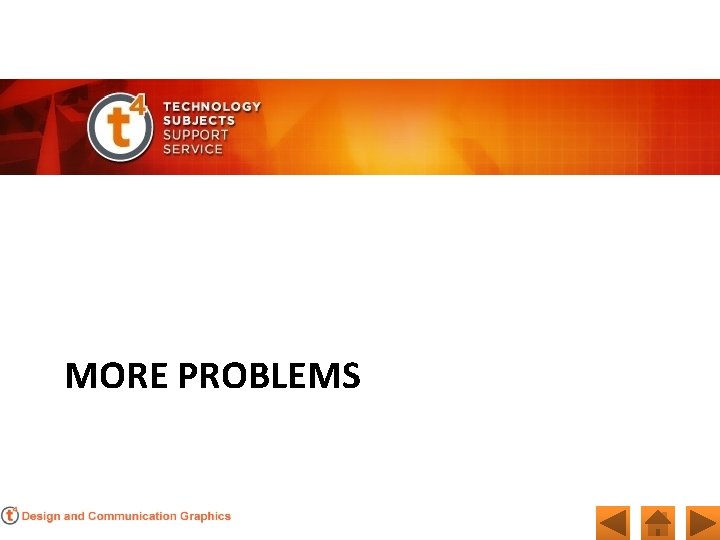 t4 TECHNOLOGY SUBJECTS SUPPORT SERVICE

MORE PROBLEMS

t4 Design and Communication Graphics